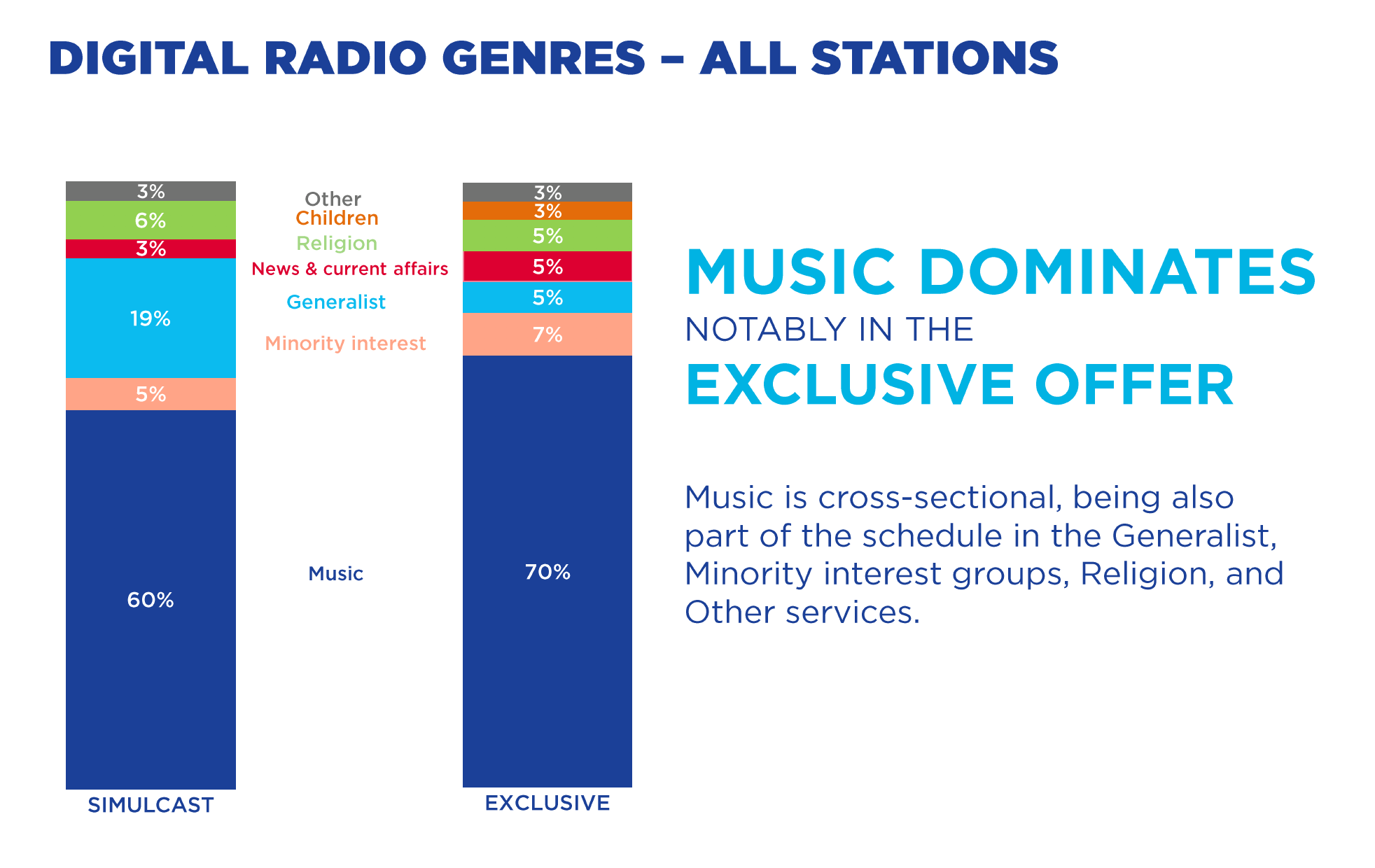 DIGITAL RADIO GENRES – ALL STATIONS

3%
6%
3%
19%
5%
60%
SIMULCAST

Other
Children
Religion
News & current affairs
Generalist
Minority interest
Music

3%
3%
5%
5%
5%
7%
70%
EXCLUSIVE

MUSIC DOMINATES
NOTABLY IN THE
EXCLUSIVE OFFER

Music is cross-sectional, being also part of the schedule in the Generalist, Minority interest groups, Religion, and Other services.